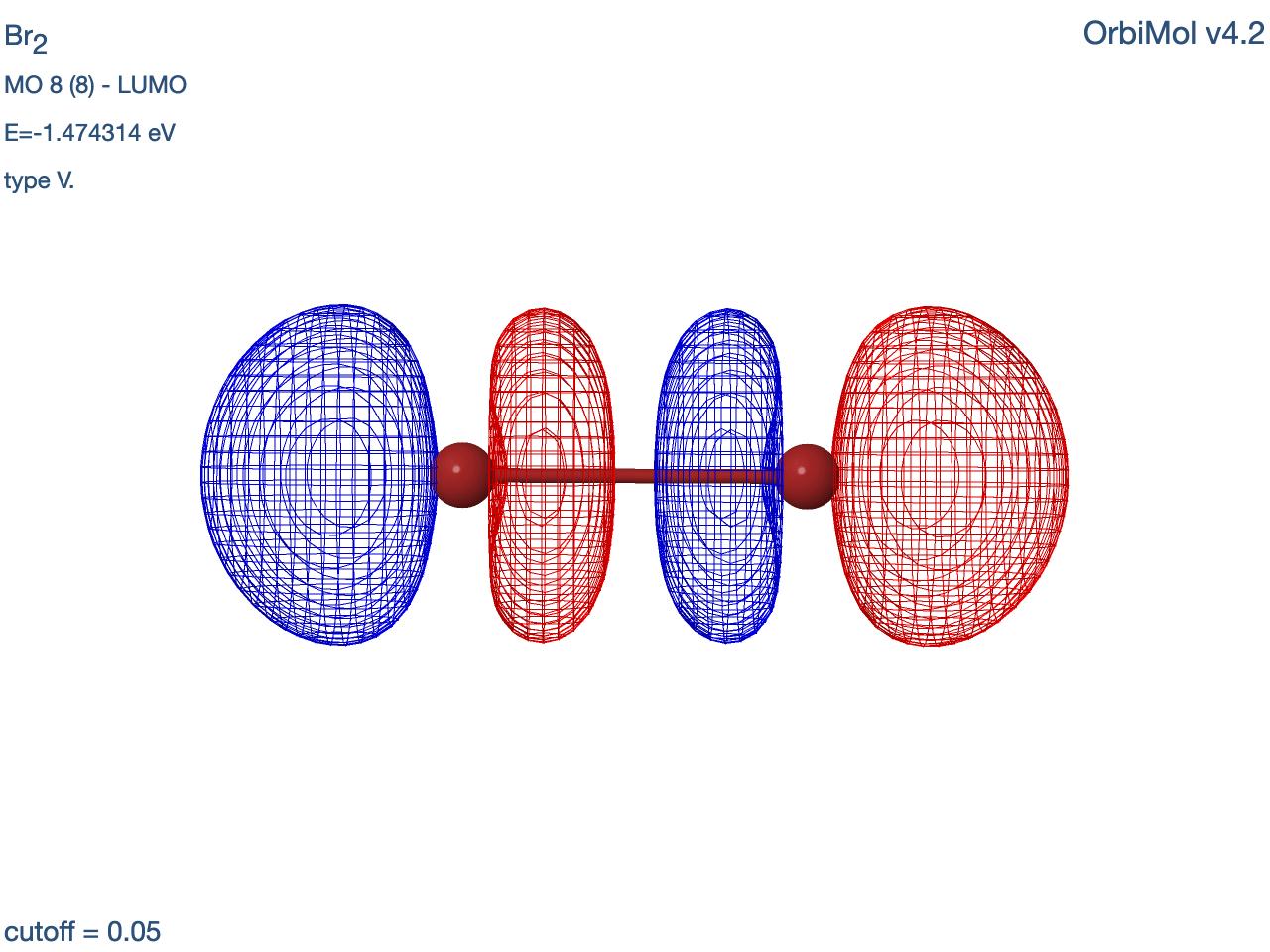 $Br_2$

OrbiMol v4.2

MO 8 (8) - LUMO

E=-1.474314 eV

type V.

cutoff = 0.05